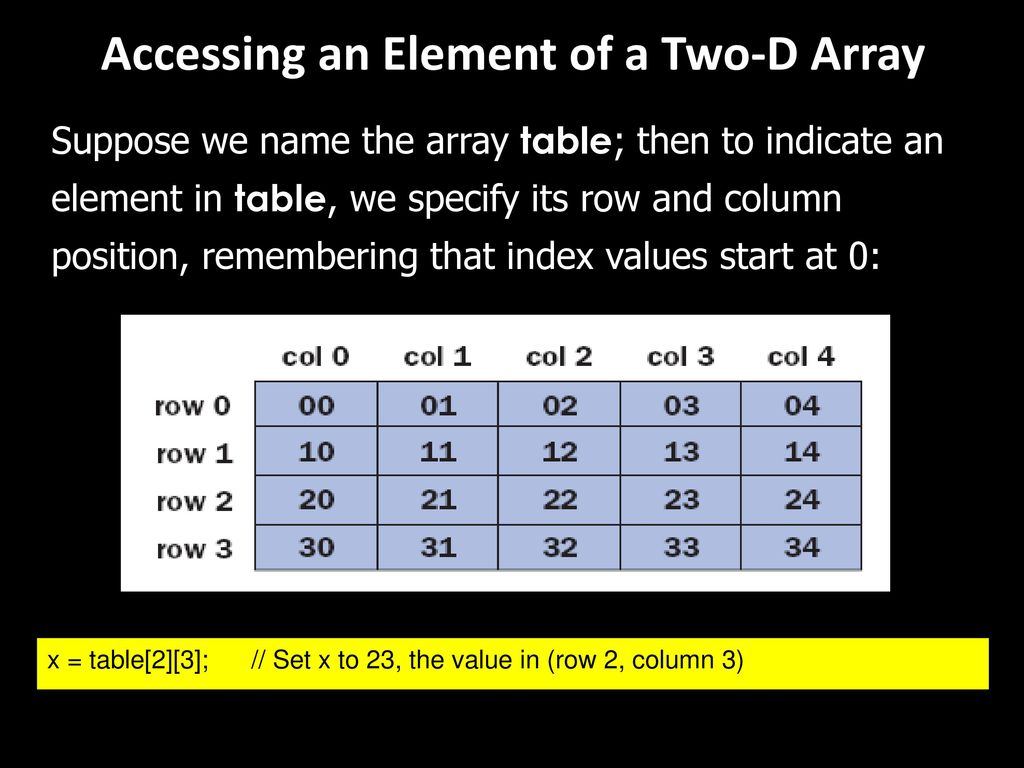 Accessing an Element of a Two-D Array

Suppose we name the array table; then to indicate an element in table, we specify its row and column position, remembering that index values start at 0:

| | col 0 | col 1 | col 2 | col 3 | col 4 |
|---|---|---|---|---|---|
| row 0 | 00 | 01 | 02 | 03 | 04 |
| row 1 | 10 | 11 | 12 | 13 | 14 |
| row 2 | 20 | 21 | 22 | 23 | 24 |
| row 3 | 30 | 31 | 32 | 33 | 34 |

x = table[2][3]; // Set x to 23, the value in (row 2, column 3)